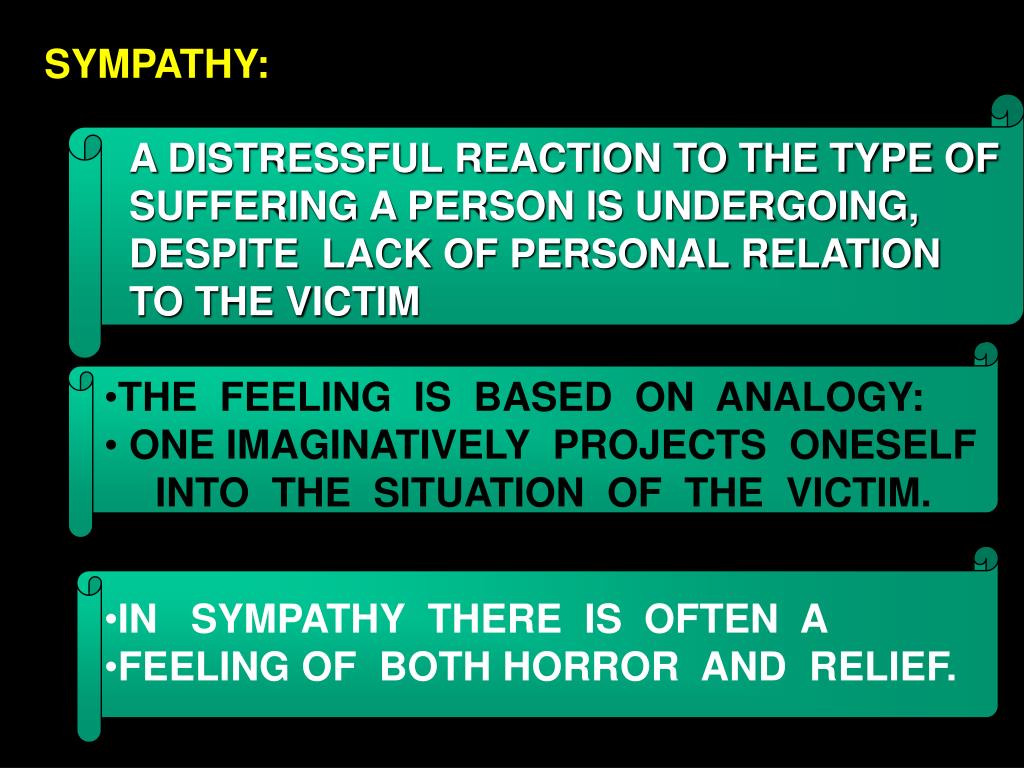 SYMPATHY:

A DISTRESSFUL REACTION TO THE TYPE OF SUFFERING A PERSON IS UNDERGOING, DESPITE LACK OF PERSONAL RELATION TO THE VICTIM

•THE FEELING IS BASED ON ANALOGY:
• ONE IMAGINATIVELY PROJECTS ONESELF INTO THE SITUATION OF THE VICTIM.

•IN SYMPATHY THERE IS OFTEN A
•FEELING OF BOTH HORROR AND RELIEF.